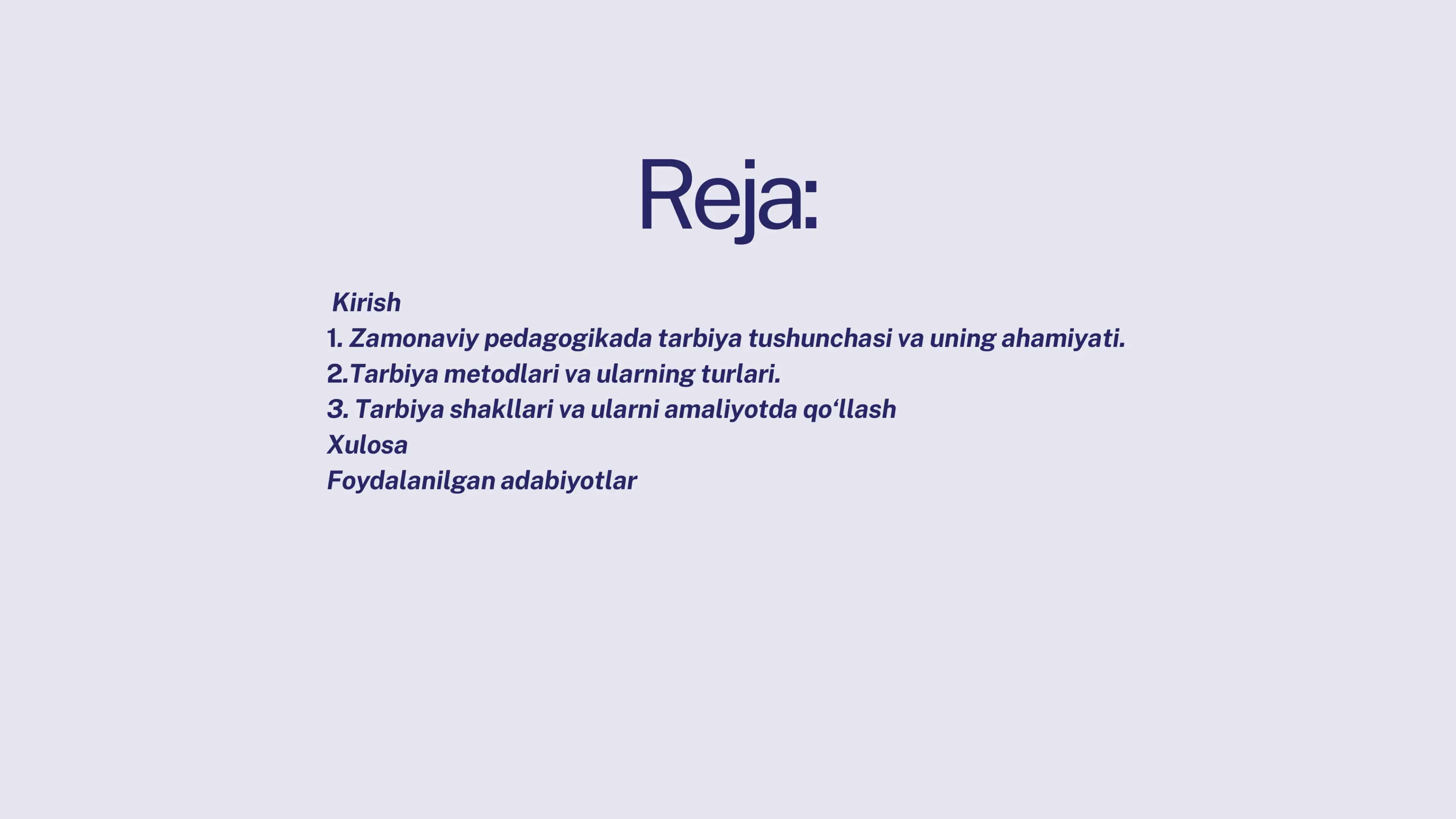 Reja:

Kirish
1. Zamonaviy pedagogikada tarbiya tushunchasi va uning ahamiyati.
2.Tarbiya metodlari va ularning turlari.
3. Tarbiya shakllari va ularni amaliyotda qo‘llash
Xulosa
Foydalanilgan adabiyotlar